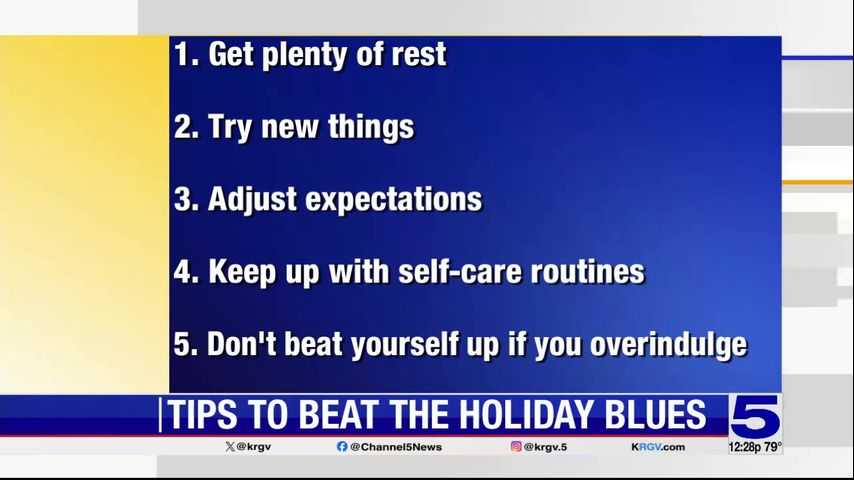 1. Get plenty of rest

2. Try new things

3. Adjust expectations

4. Keep up with self-care routines

5. Don't beat yourself up if you overindulge

TIPS TO BEAT THE HOLIDAY BLUES

5

@krgv @Channel5News @krgv.5 KRGV.com 12:28p 79°